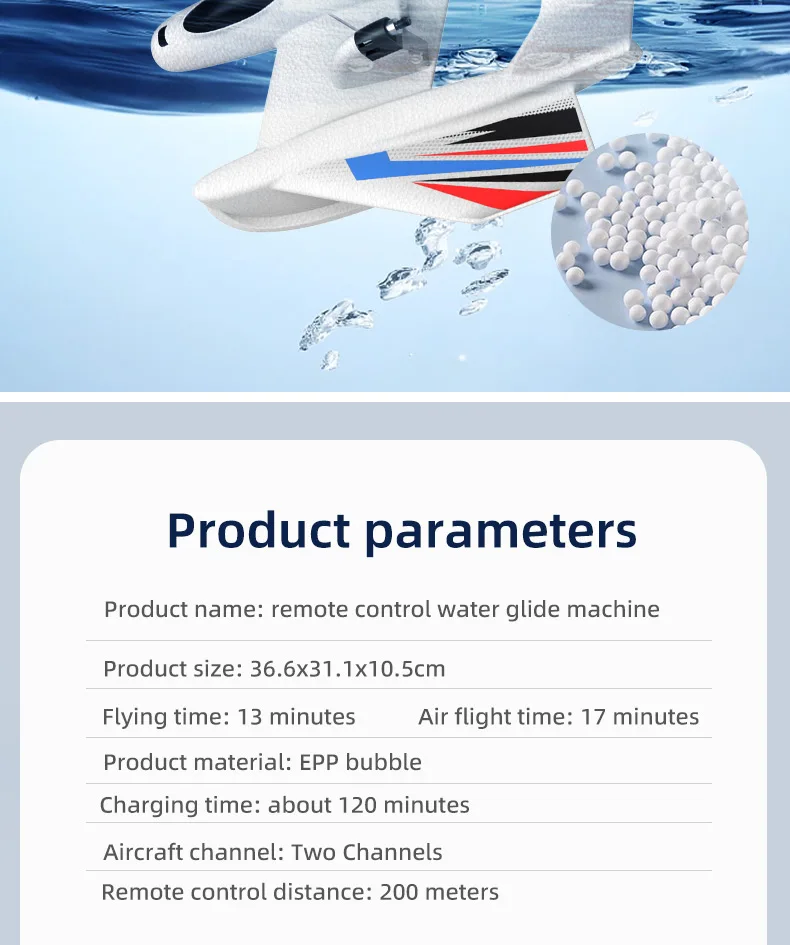 Product parameters

Product name: remote control water glide machine

Product size: 36.6x31.1x10.5cm

Flying time: 13 minutes Air flight time: 17 minutes

Product material: EPP bubble

Charging time: about 120 minutes

Aircraft channel: Two Channels

Remote control distance: 200 meters